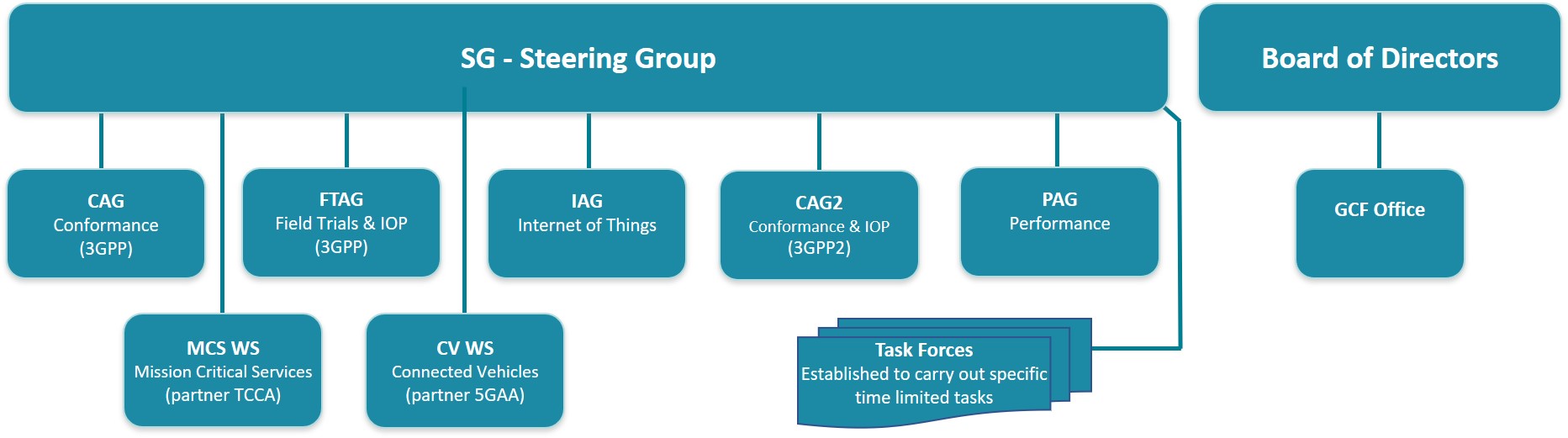 SG - Steering Group

Board of Directors

CAG
Conformance
(3GPP)

FTAG
Field Trials & IOP
(3GPP)

IAG
Internet of Things

CAG2
Conformance & IOP
(3GPP2)

PAG
Performance

GCF Office

MCS WS
Mission Critical Services
(partner TCCA)

CV WS
Connected Vehicles
(partner 5GAA)

Task Forces
Established to carry out specific time limited tasks